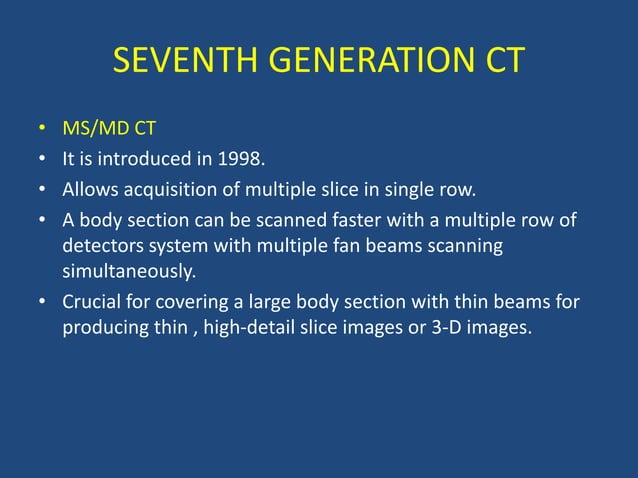 SEVENTH GENERATION CT

• MS/MD CT
• It is introduced in 1998.
• Allows acquisition of multiple slice in single row.
• A body section can be scanned faster with a multiple row of detectors system with multiple fan beams scanning simultaneously.
• Crucial for covering a large body section with thin beams for producing thin , high-detail slice images or 3-D images.